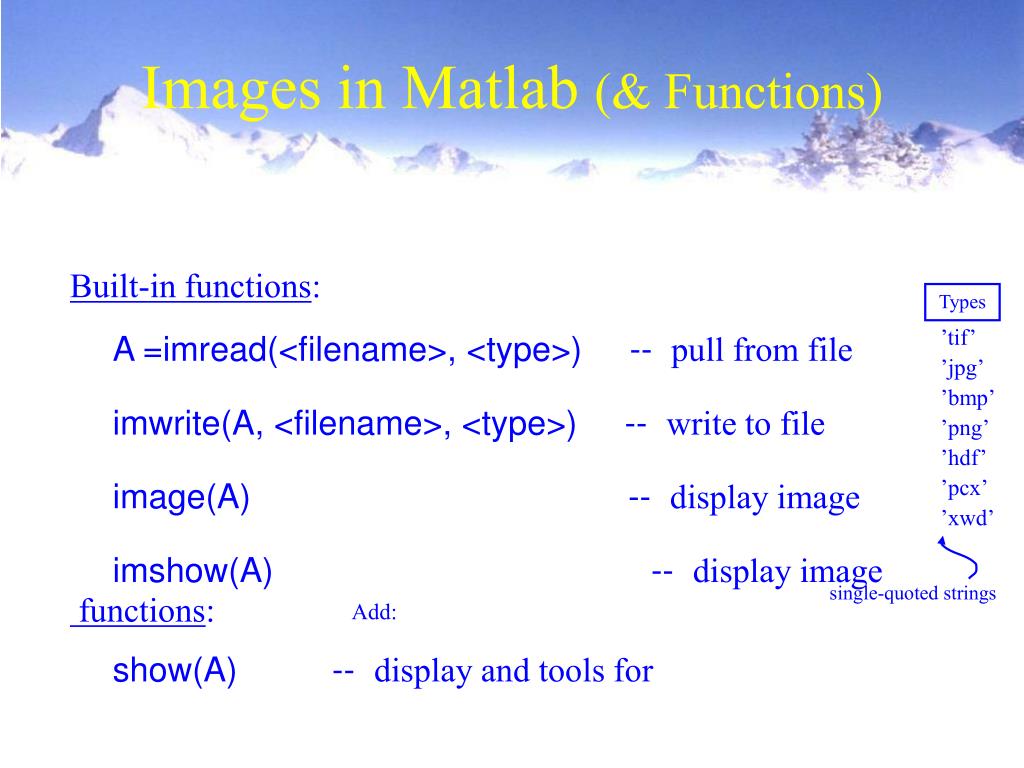 Images in Matlab (& Functions)

Built-in functions:

A =imread(<filename>, <type>) -- pull from file

imwrite(A, <filename>, <type>) -- write to file

image(A) -- display image

imshow(A) -- display image

functions:

Add:

show(A) -- display and tools for

Types

’tif’
’jpg’
’bmp’
’png’
’hdf’
’pcx’
’xwd’

single-quoted strings